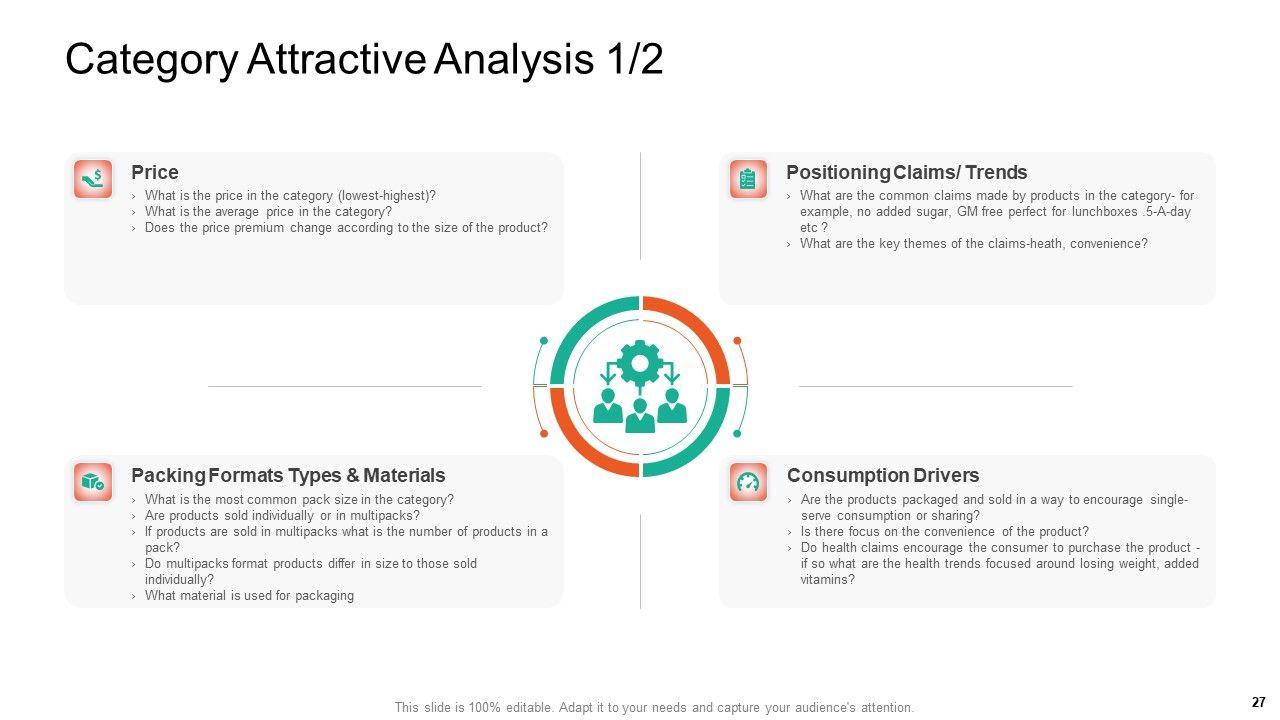 Category Attractive Analysis 1/2

Price
› What is the price in the category (lowest-highest)?
› What is the average price in the category?
› Does the price premium change according to the size of the product?

Positioning Claims/ Trends
› What are the common claims made by products in the category- for example, no added sugar, GM free perfect for lunchboxes .5-A-day etc ?
› What are the key themes of the claims-heath, convenience?

Packing Formats Types & Materials
› What is the most common pack size in the category?
› Are products sold individually or in multipacks?
› If products are sold in multipacks what is the number of products in a pack?
› Do multipacks format products differ in size to those sold individually?
› What material is used for packaging

Consumption Drivers
› Are the products packaged and sold in a way to encourage single-serve consumption or sharing?
› Is there focus on the convenience of the product?
› Do health claims encourage the consumer to purchase the product - if so what are the health trends focused around losing weight, added vitamins?

This slide is 100% editable. Adapt it to your needs and capture your audience's attention.

27